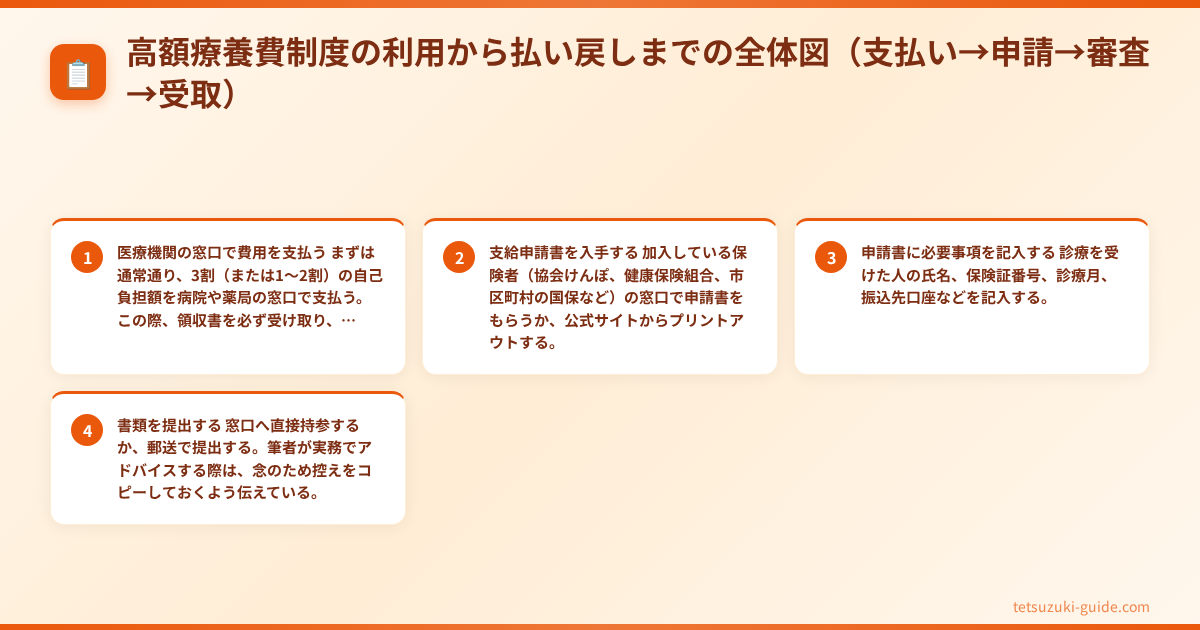 高額療養費制度の利用から払い戻しまでの全体図（支払い→申請→審査→受取）

1 医療機関の窓口で費用を支払う まずは通常通り、3割（または1〜2割）の自己負担額を病院や薬局の窓口で支払う。この際、領収書を必ず受け取り、…

2 支給申請書を入手する 加入している保険者（協会けんぽ、健康保険組合、市区町村の国保など）の窓口で申請書をもらうか、公式サイトからプリントアウトする。

3 申請書に必要事項を記入する 診療を受けた人の氏名、保険証番号、診療月、振込先口座などを記入する。

4 書類を提出する 窓口へ直接持参するか、郵送で提出する。筆者が実務でアドバイスする際は、念のため控えをコピーしておくよう伝えている。

tetsuzuki-guide.com